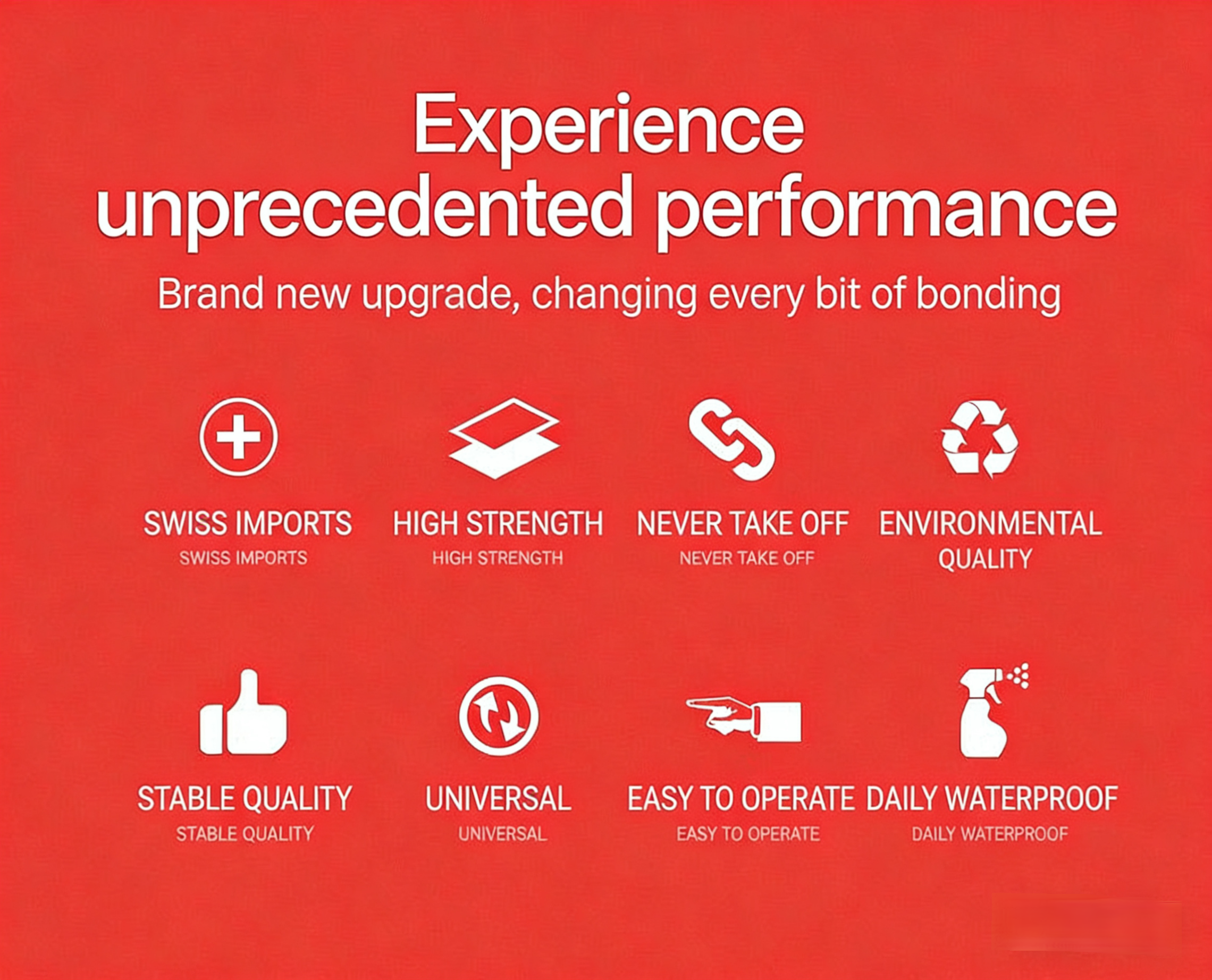 Experience unprecedented performance

Brand new upgrade, changing every bit of bonding

SWISS IMPORTS
SWISS IMPORTS

HIGH STRENGTH
HIGH STRENGTH

NEVER TAKE OFF
NEVER TAKE OFF

ENVIRONMENTAL
QUALITY

STABLE QUALITY
STABLE QUALITY

UNIVERSAL
UNIVERSAL

EASY TO OPERATE
EASY TO OPERATE

DAILY WATERPROOF
DAILY WATERPROOF